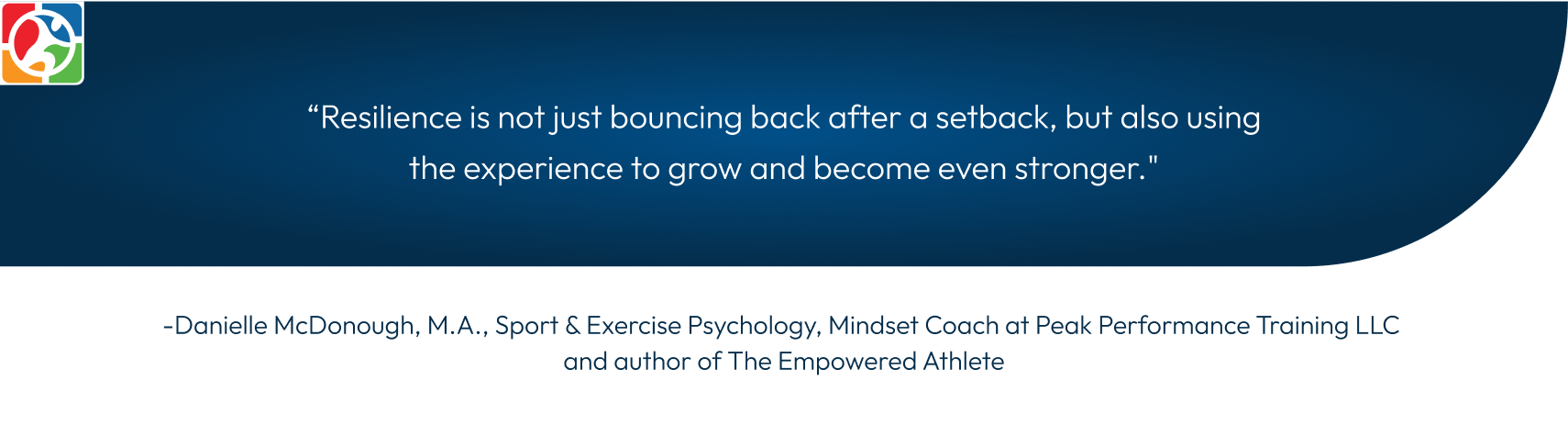 “Resilience is not just bouncing back after a setback, but also using the experience to grow and become even stronger."

-Danielle McDonough, M.A., Sport & Exercise Psychology, Mindset Coach at Peak Performance Training LLC and author of The Empowered Athlete